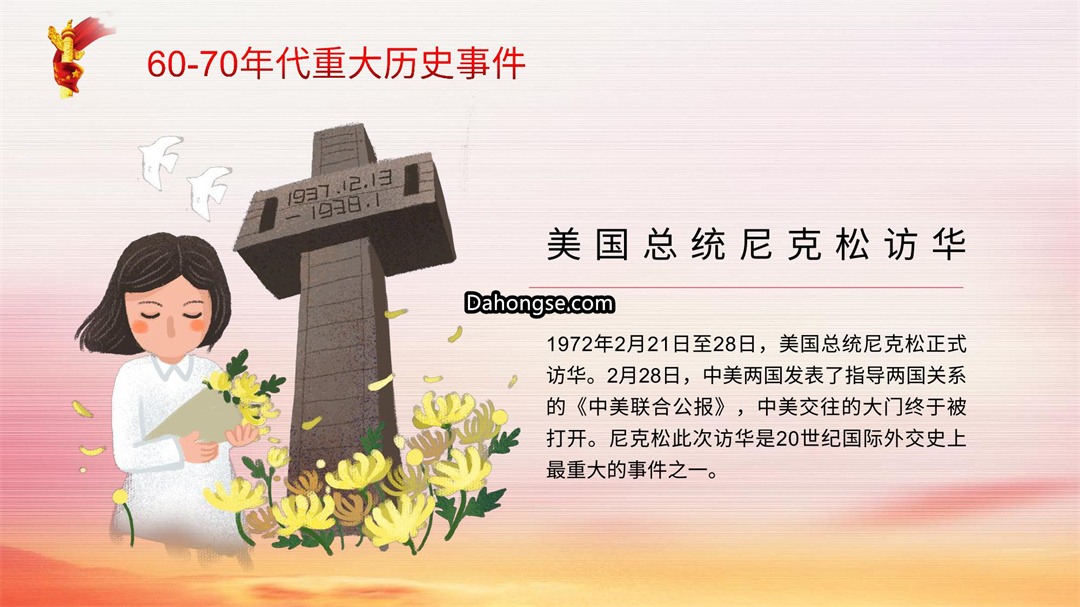 60-70年代重大历史事件

1937.12.13
— 1938.1

美国总统尼克松访华

Dahongse.com

1972年2月21日至28日，美国总统尼克松正式访华。2月28日，中美两国发表了指导两国关系的《中美联合公报》，中美交往的大门终于被打开。尼克松此次访华是20世纪国际外交史上最重大的事件之一。